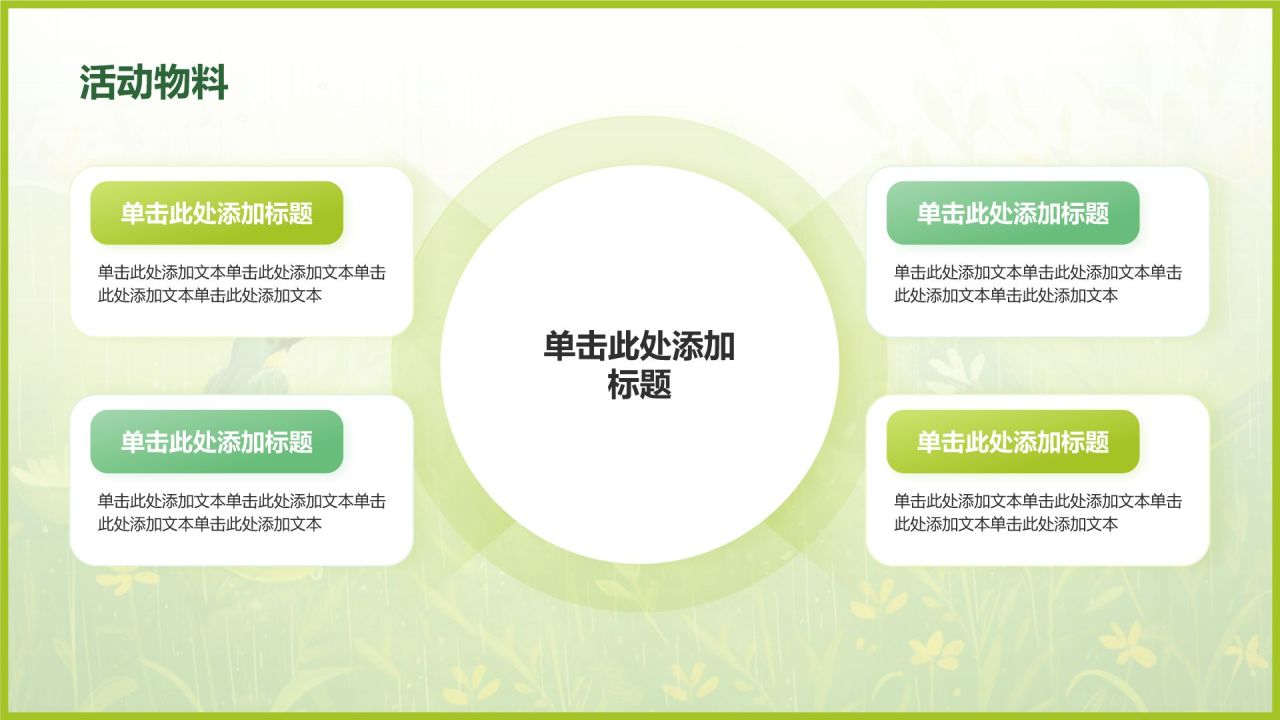 活动物料

单击此处添加标题

单击此处添加文本单击此处添加文本单击此处添加文本单击此处添加文本

单击此处添加标题

单击此处添加文本单击此处添加文本单击此处添加文本单击此处添加文本

单击此处添加标题

单击此处添加标题

单击此处添加文本单击此处添加文本单击此处添加文本单击此处添加文本

单击此处添加标题

单击此处添加文本单击此处添加文本单击此处添加文本单击此处添加文本